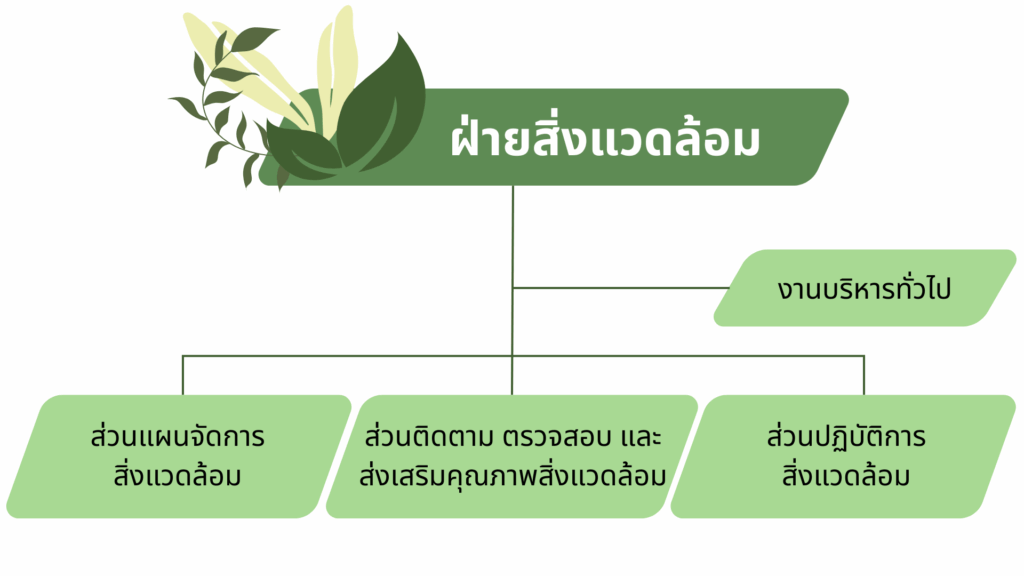 ฝ่ายสิ่งแวดล้อม

งานบริหารทั่วไป

ส่วนแผนจัดการ
สิ่งแวดล้อม

ส่วนติดตาม ตรวจสอบ และ
ส่งเสริมคุณภาพสิ่งแวดล้อม

ส่วนปฏิบัติการ
สิ่งแวดล้อม